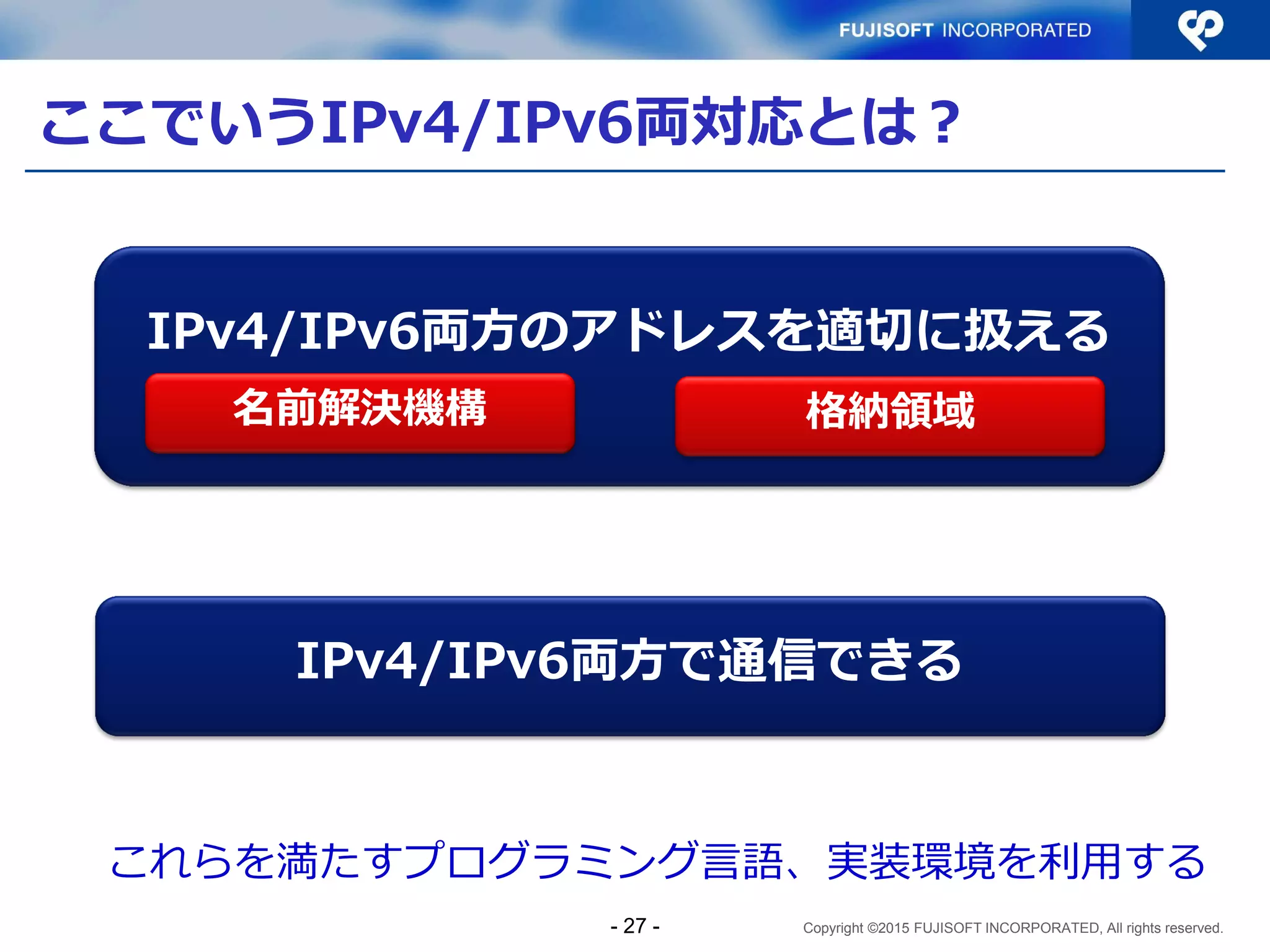 FUJISOFT INCORPORATED

ここでいうIPv4/IPv6両対応とは？

IPv4/IPv6両方のアドレスを適切に扱える

名前解決機構

格納領域

IPv4/IPv6両方で通信できる

これらを満たすプログラミング言語、実装環境を利用する

- 27 -

Copyright ©2015 FUJISOFT INCORPORATED, All rights reserved.